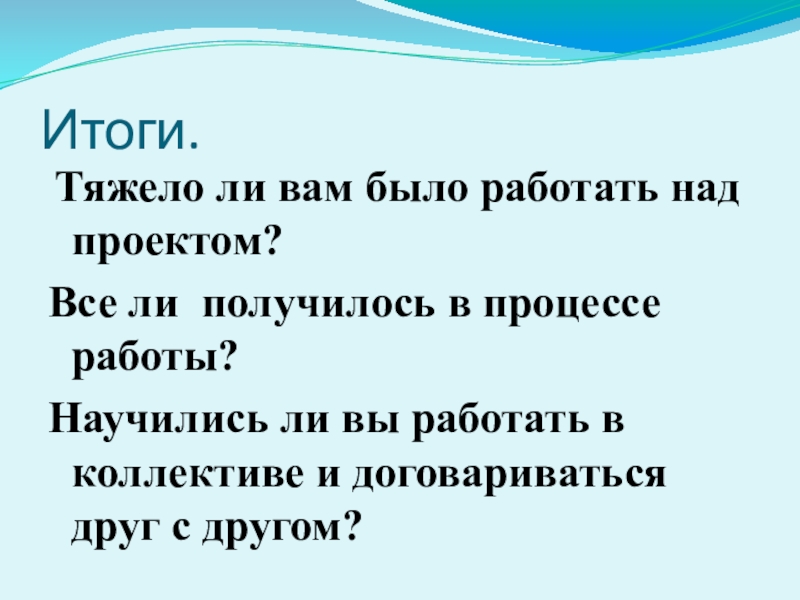 Итоги.

Тяжело ли вам было работать над проектом?

Все ли получилось в процессе работы?

Научились ли вы работать в коллективе и договариваться друг с другом?